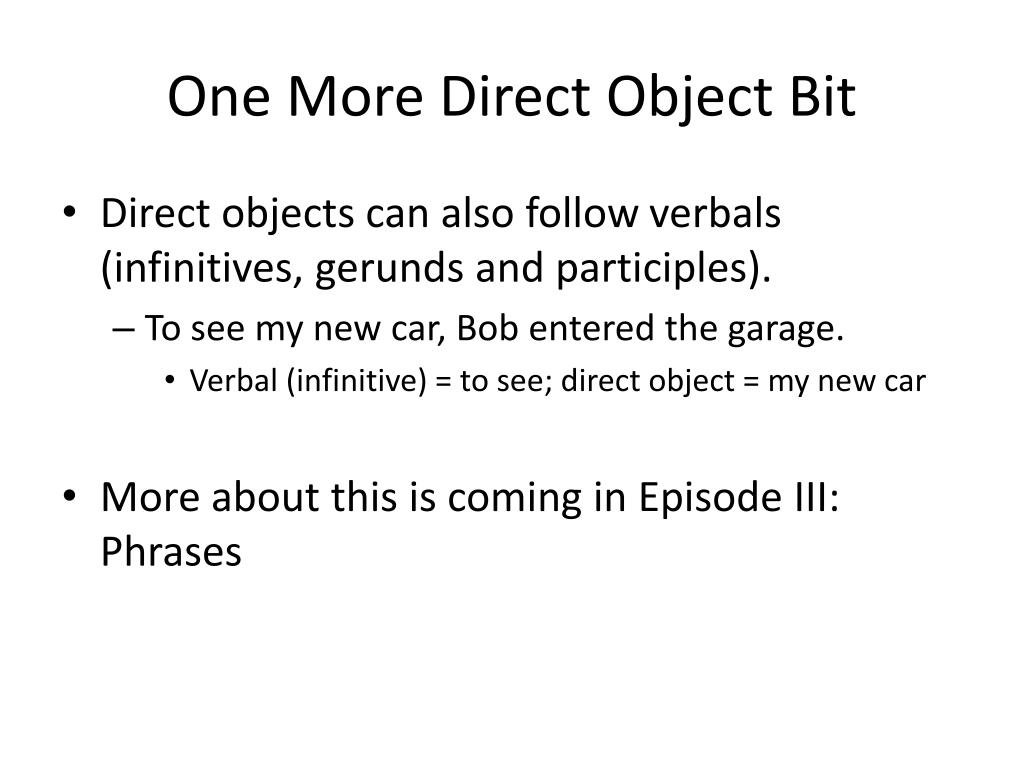 One More Direct Object Bit

• Direct objects can also follow verbals (infinitives, gerunds and participles).
– To see my new car, Bob entered the garage.
• Verbal (infinitive) = to see; direct object = my new car

• More about this is coming in Episode III: Phrases